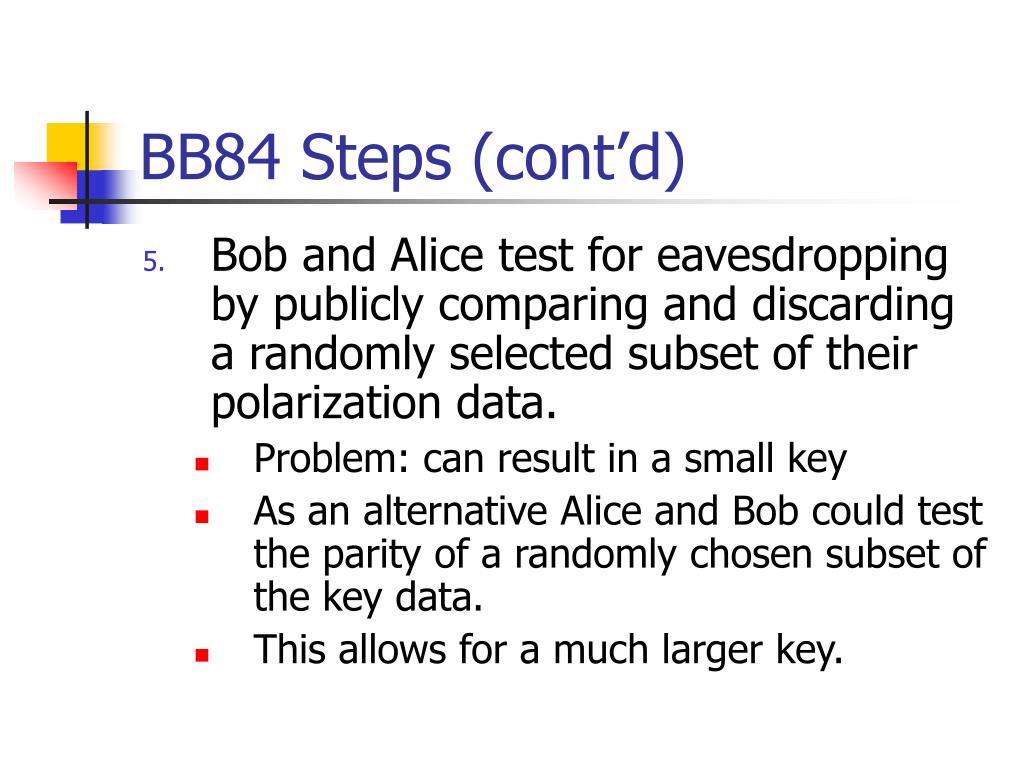 BB84 Steps (cont'd)

5. Bob and Alice test for eavesdropping by publicly comparing and discarding a randomly selected subset of their polarization data.

- Problem: can result in a small key
- As an alternative Alice and Bob could test the parity of a randomly chosen subset of the key data.
- This allows for a much larger key.